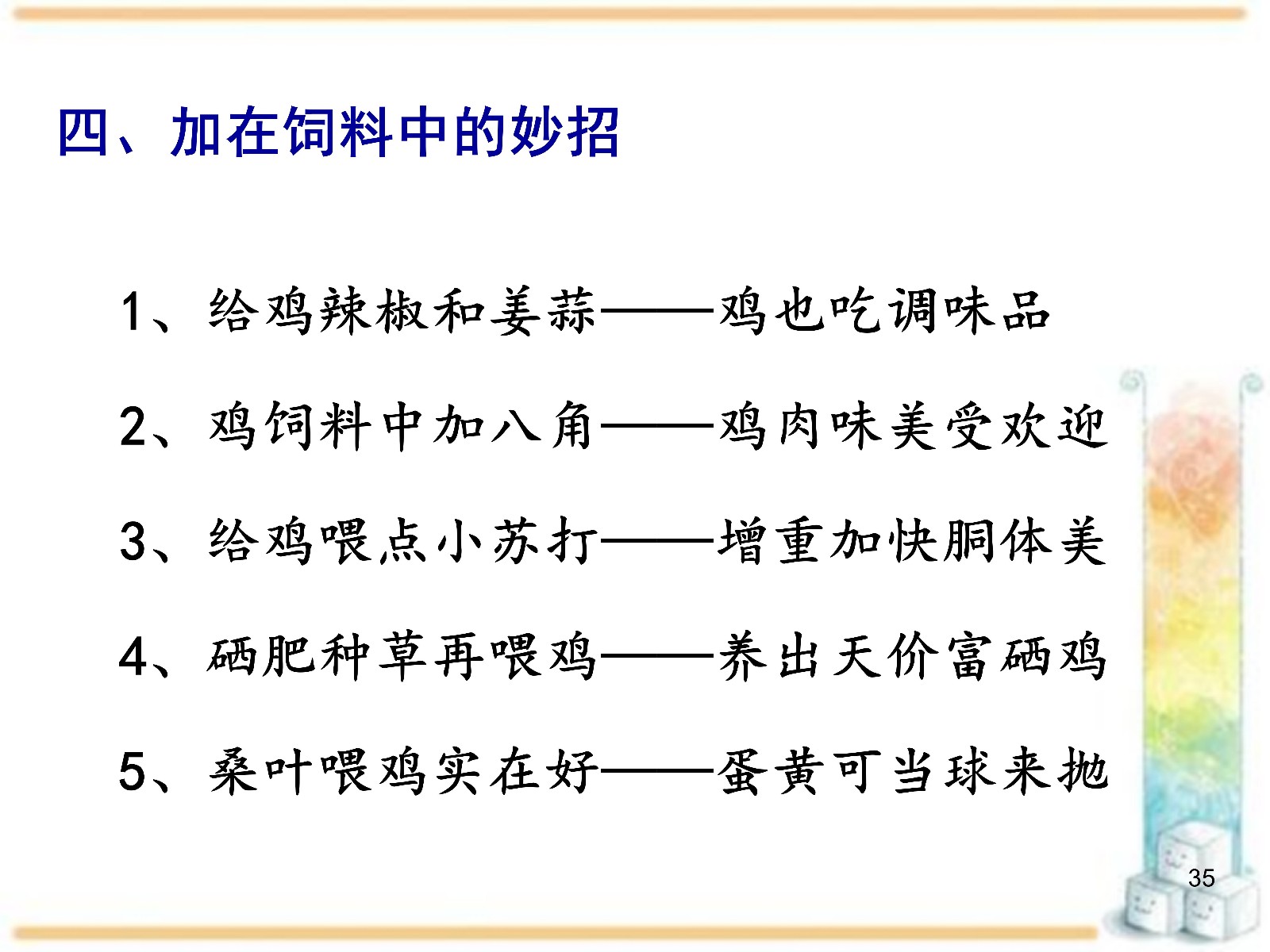 四、加在饲料中的妙招

1、给鸡辣椒和姜蒜——鸡也吃调味品

2、鸡饲料中加八角——鸡肉味美受欢迎

3、给鸡喂点小苏打——增重加快胴体美

4、硒肥种草再喂鸡——养出天价富硒鸡

5、桑叶喂鸡实在好——蛋黄可当球来抛

35